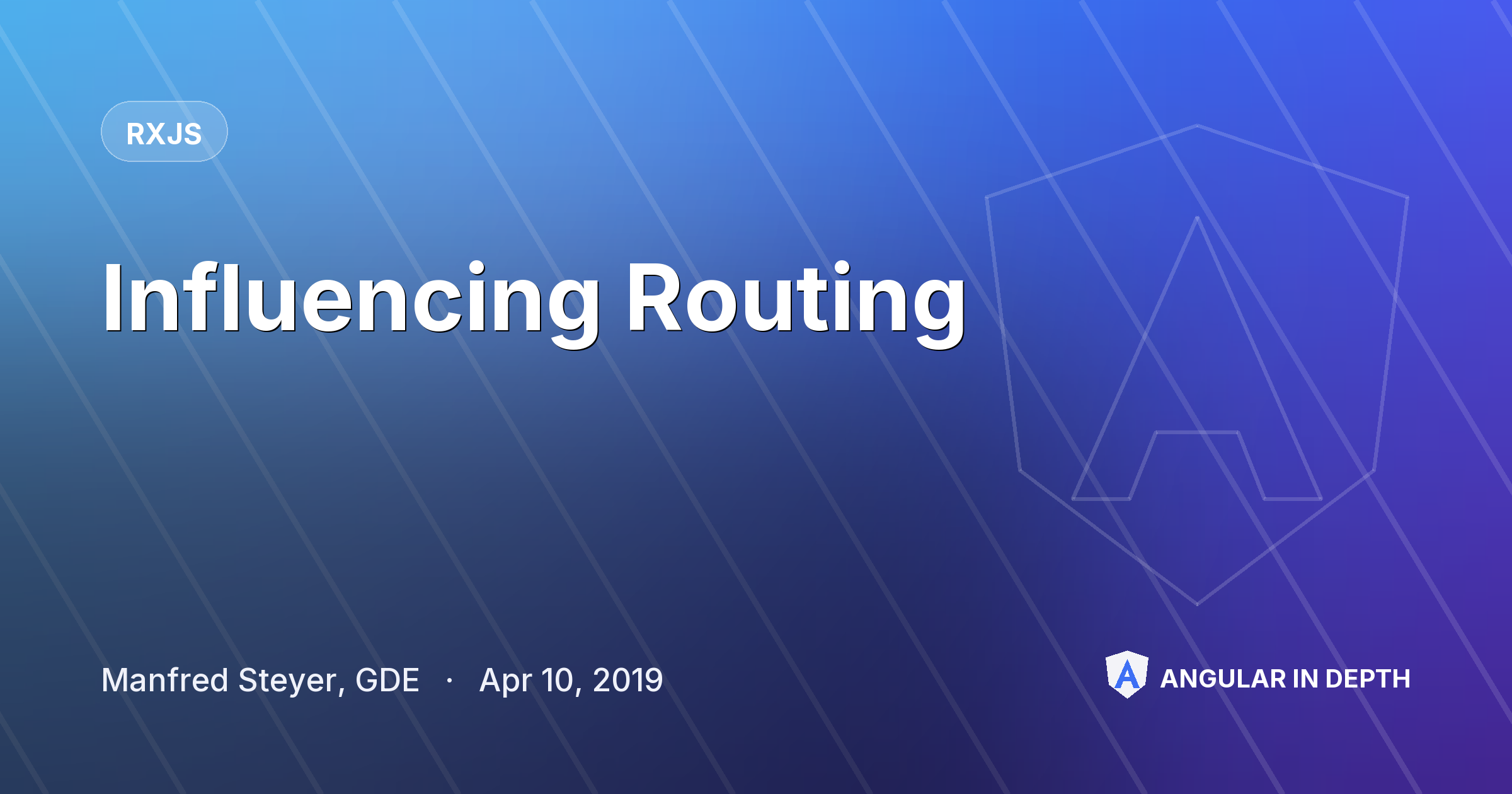 RXJS

Influencing Routing

Manfred Steyer, GDE · Apr 10, 2019

ANGULAR IN DEPTH